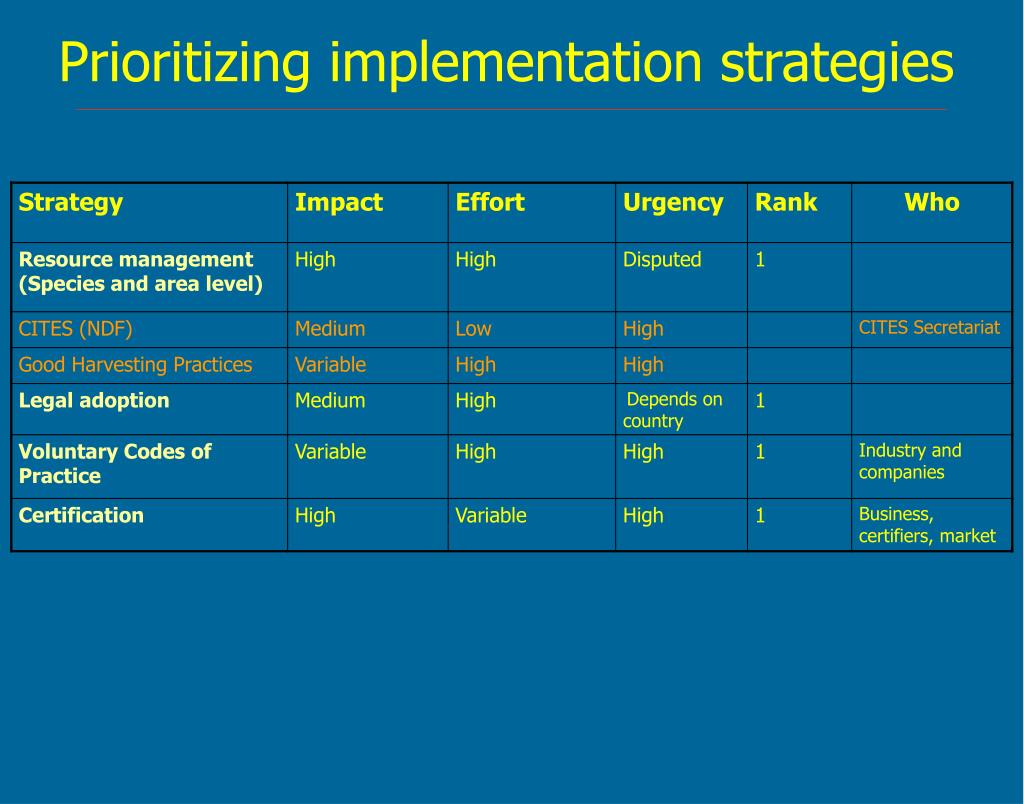 Prioritizing implementation strategies

| Strategy | Impact | Effort | Urgency | Rank | Who |
|---|---|---|---|---|---|
| Resource management (Species and area level) | High | High | Disputed | 1 | |
| CITES (NDF) | Medium | Low | High | | CITES Secretariat |
| Good Harvesting Practices | Variable | High | High | | |
| Legal adoption | Medium | High | Depends on country | 1 | |
| Voluntary Codes of Practice | Variable | High | High | 1 | Industry and companies |
| Certification | High | Variable | High | 1 | Business, certifiers, market |